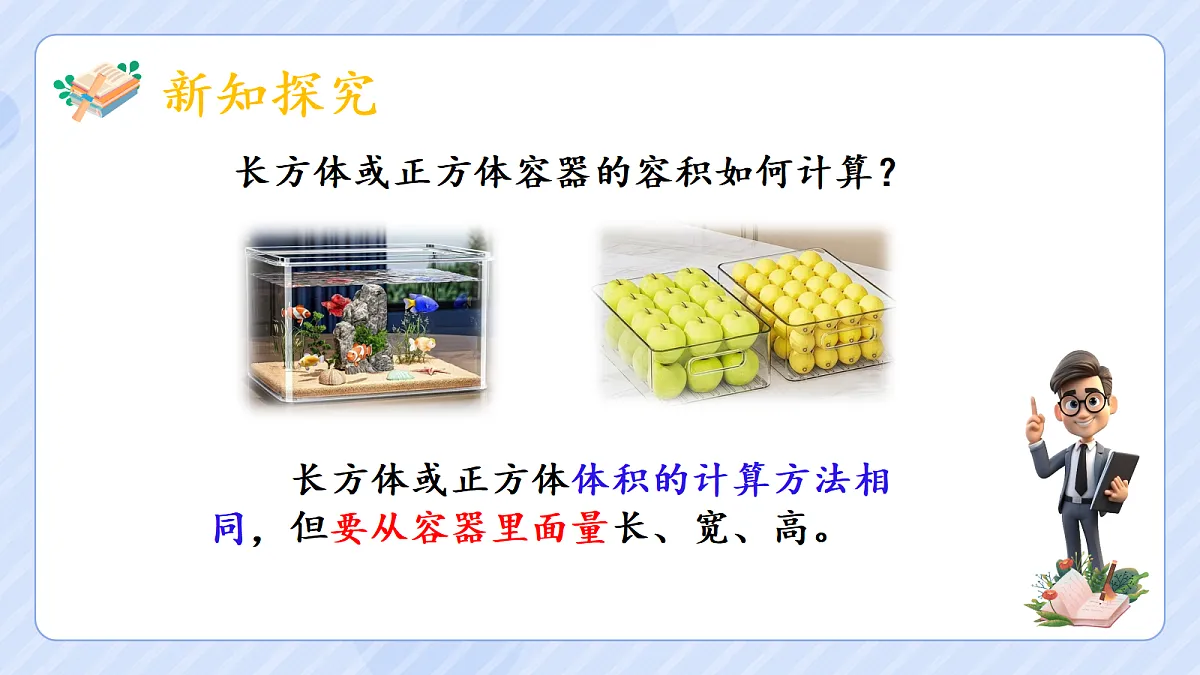 新知探究

长方体或正方体容器的容积如何计算？

长方体或正方体体积的计算方法相同，但要从容器里面量长、宽、高。